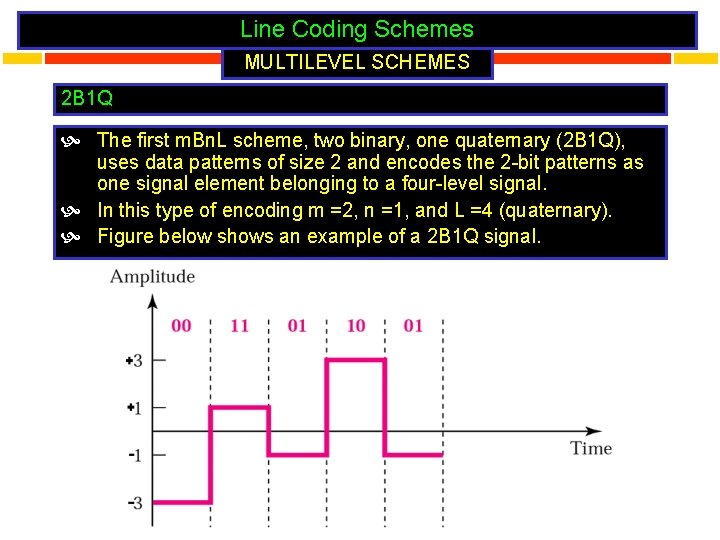 Line Coding Schemes

MULTILEVEL SCHEMES

2B1Q

The first mBnL scheme, two binary, one quaternary (2B1Q), uses data patterns of size 2 and encodes the 2-bit patterns as one signal element belonging to a four-level signal.

In this type of encoding m =2, n =1, and L =4 (quaternary).

Figure below shows an example of a 2B1Q signal.

Amplitude

00 11 01 10 01

+3

+1

-1

-3

Time